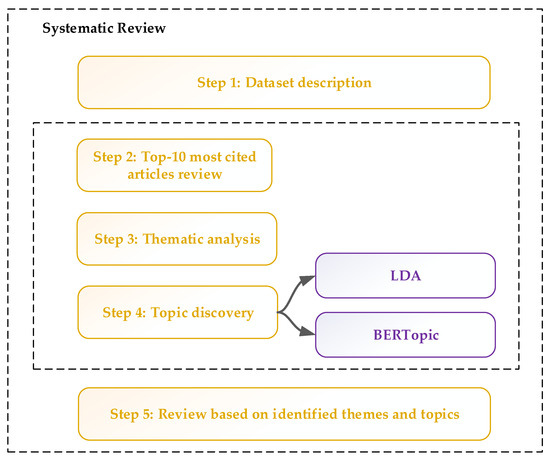 Systematic Review

Step 1: Dataset description

Step 2: Top-10 most cited articles review

Step 3: Thematic analysis

Step 4: Topic discovery

LDA

BERTopic

Step 5: Review based on identified themes and topics